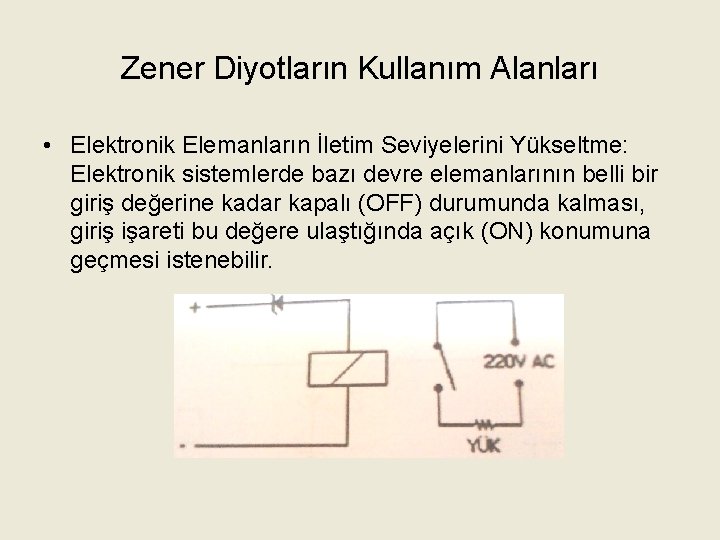 Zener Diyotların Kullanım Alanları

• Elektronik Elemanların İletim Seviyelerini Yükseltme: Elektronik sistemlerde bazı devre elemanlarının belli bir giriş değerine kadar kapalı (OFF) durumunda kalması, giriş işareti bu değere ulaştığında açık (ON) konumuna geçmesi istenebilir.

+

-

220V AC

YÜK